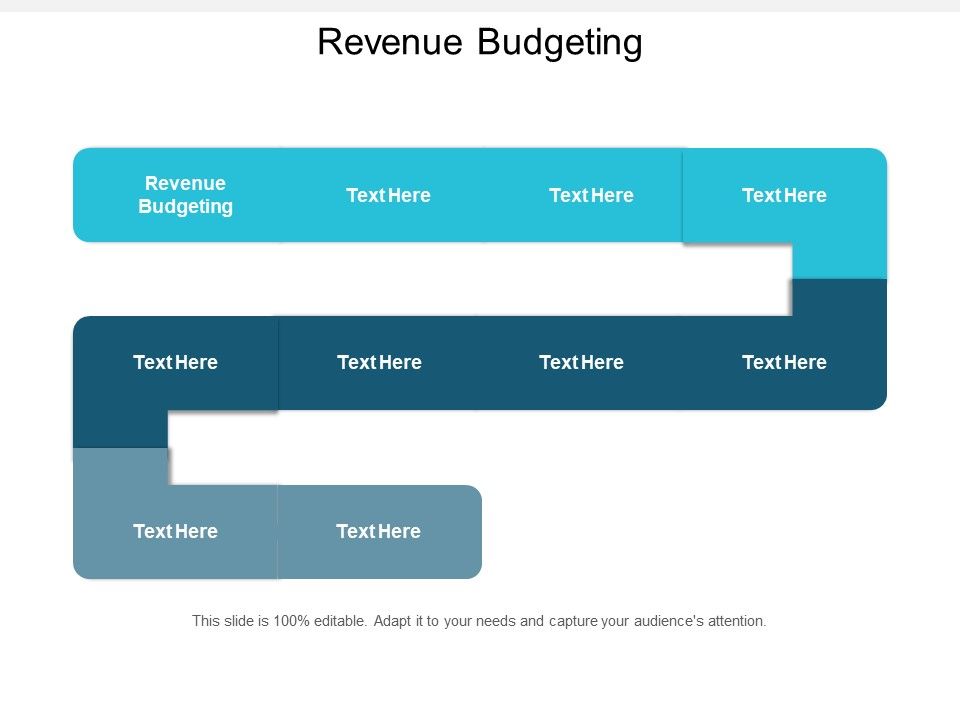 Revenue Budgeting

Revenue Budgeting

Text Here

Text Here

Text Here

Text Here

Text Here

Text Here

Text Here

Text Here

Text Here

This slide is 100% editable. Adapt it to your needs and capture your audience's attention.